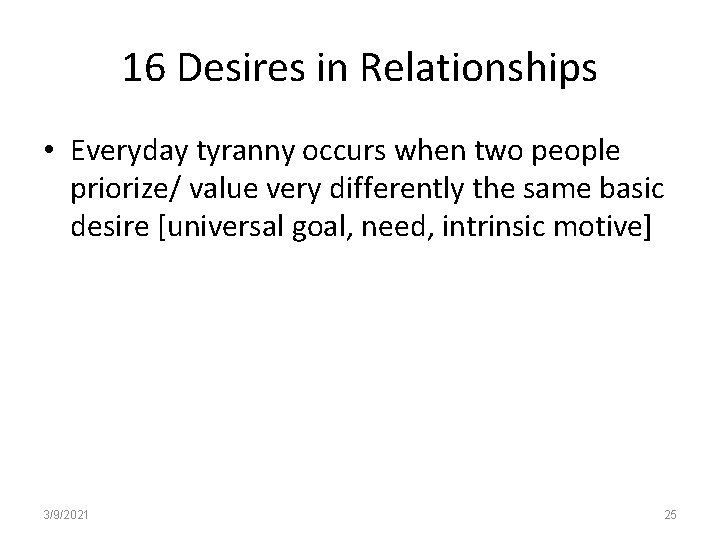 16 Desires in Relationships

• Everyday tyranny occurs when two people priorize/ value very differently the same basic desire [universal goal, need, intrinsic motive]

3/9/2021

25